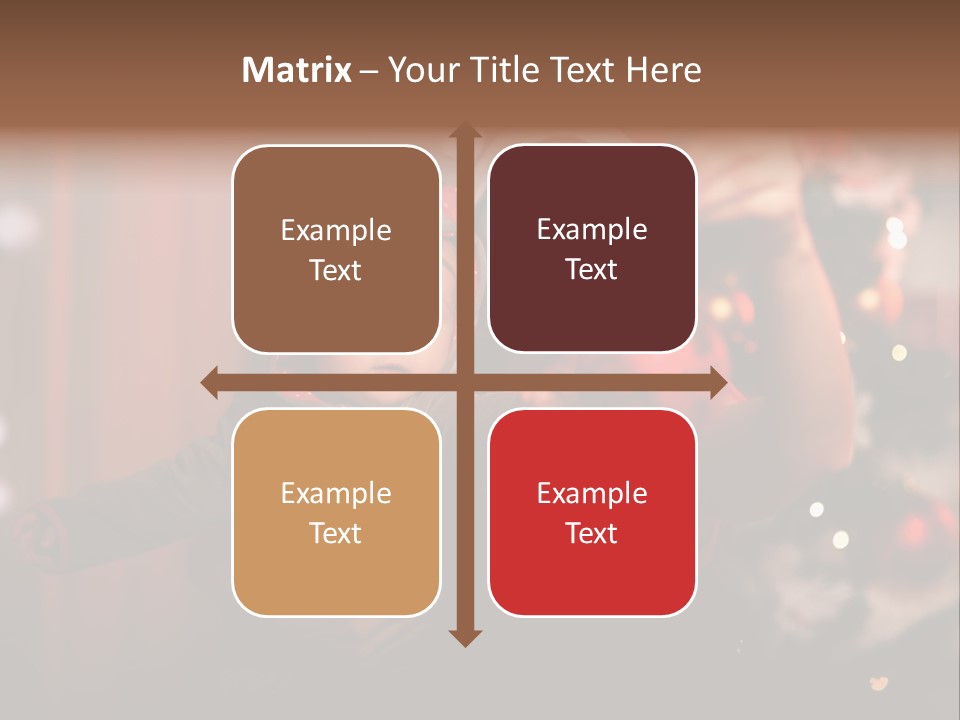 Matrix – Your Title Text Here

Example Text

Example Text

Example Text

Example Text